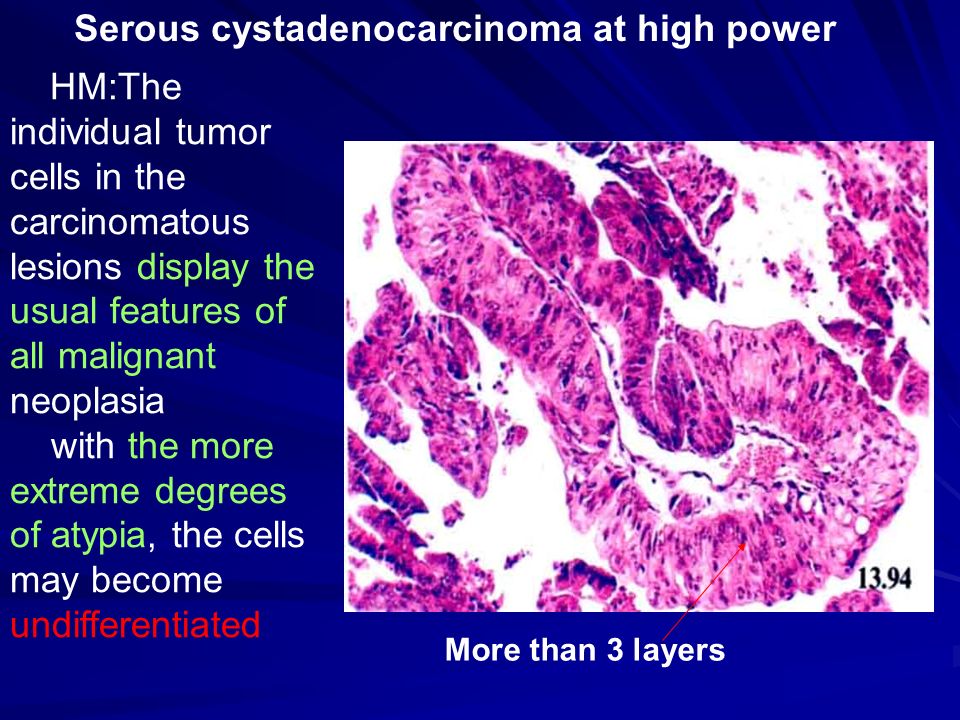 Serous cystadenocarcinoma at high power

HM:The individual tumor cells in the carcinomatous lesions display the usual features of all malignant neoplasia

with the more extreme degrees of atypia, the cells may become undifferentiated

13.94

More than 3 layers